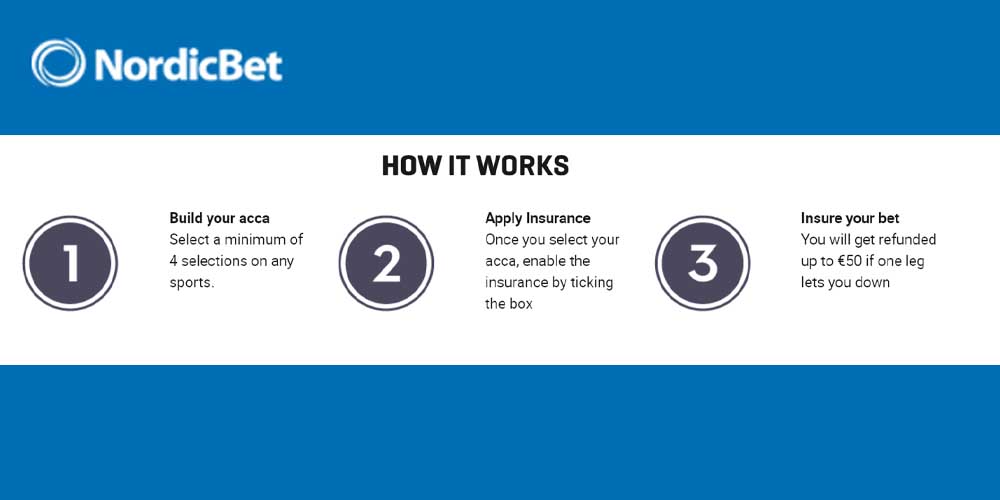 NordicBet

HOW IT WORKS

1

Build your acca
Select a minimum of 4 selections on any sports.

2

Apply Insurance
Once you select your acca, enable the insurance by ticking the box

3

Insure your bet
You will get refunded up to €50 if one leg lets you down